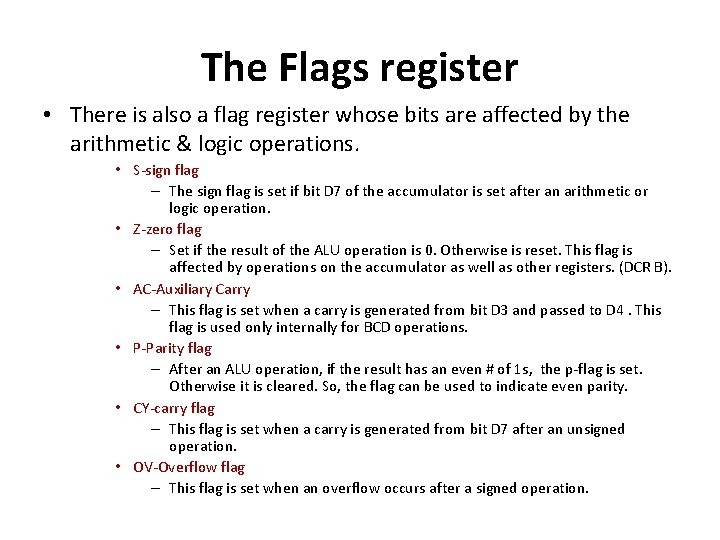 The Flags register

• There is also a flag register whose bits are affected by the arithmetic & logic operations.

• S-sign flag
– The sign flag is set if bit D7 of the accumulator is set after an arithmetic or logic operation.

• Z-zero flag
– Set if the result of the ALU operation is 0. Otherwise is reset. This flag is affected by operations on the accumulator as well as other registers. (DCR B).

• AC-Auxiliary Carry
– This flag is set when a carry is generated from bit D3 and passed to D4 . This flag is used only internally for BCD operations.

• P-Parity flag
– After an ALU operation, if the result has an even # of 1s, the p-flag is set. Otherwise it is cleared. So, the flag can be used to indicate even parity.

• CY-carry flag
– This flag is set when a carry is generated from bit D7 after an unsigned operation.

• OV-Overflow flag
– This flag is set when an overflow occurs after a signed operation.